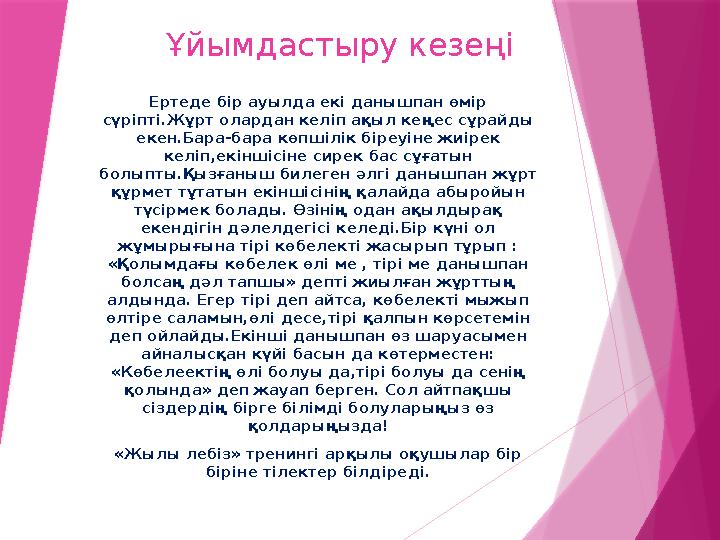 Ұйымдастыру кезеңі

Ертеде бір ауылда екі данышпан өмір сүріпті.Жұрт олардан келіп ақыл кеңес сұрайды екен.Бара-бара көпшілік біреуіне жиірек келіп,екіншісіне сирек бас сұғатын болыпты.Қызғаныш билеген әлгі данышпан жұрт құрмет тұтатын екіншісінің қалайда абыройын түсірмек болады. Өзінің одан ақылдырақ екендігін дәлелдегісі келеді.Бір күні ол жұмырығына тірі көбелекті жасырып тұрып : «Қолымдағы көбелек өлі ме , тірі ме данышпан болсаң дәл тапшы» депті жиылған жұрттың алдында. Егер тірі деп айтса, көбелекті мыжып өлтіре саламын,өлі десе,тірі қалпын көрсетемін деп ойлайды.Екінші данышпан өз шаруасымен айналысқан күйі басын да көтерместен: «Көбелеектің өлі болуы да,тірі болуы да сенің қолында» деп жауап берген. Сол айтпақшы сіздердің бірге білімді болуларыңыз өз қолдарыңызда!

«Жылы лебіз» тренингі арқылы оқушылар бір біріне тілектер білдіреді.